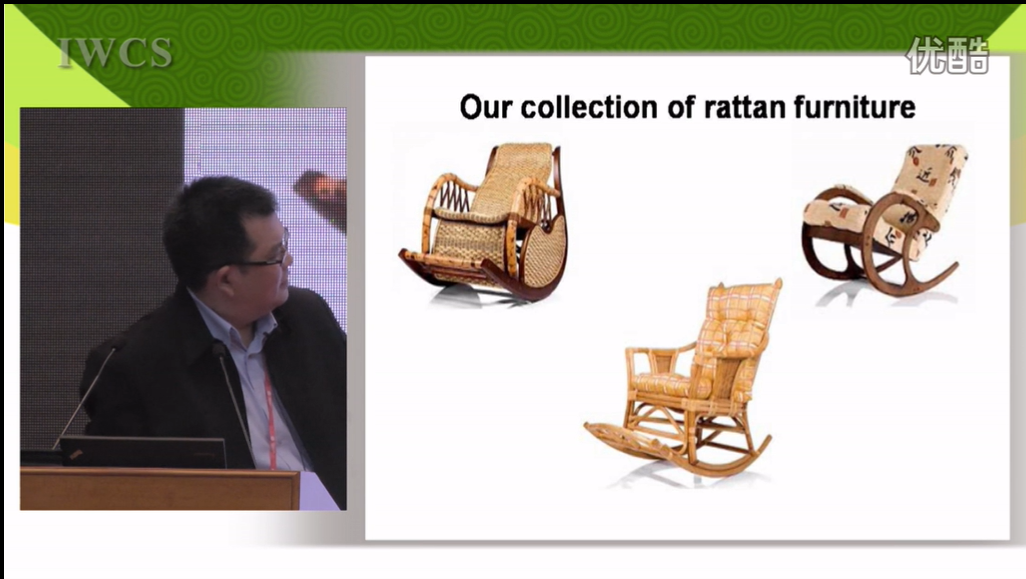 IWCS

优酷

Our collection of rattan furniture